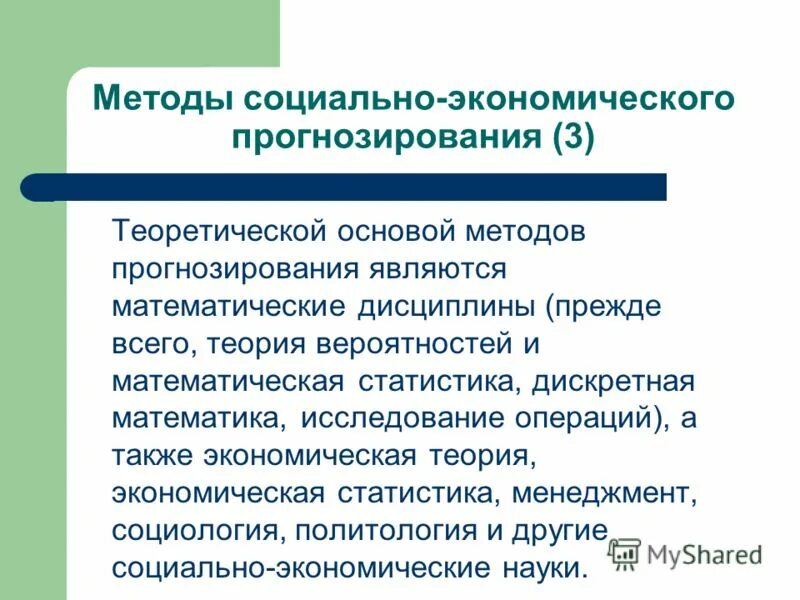 Методы социально-экономического прогнозирования (3)

Теоретической основой методов прогнозирования являются математические дисциплины (прежде всего, теория вероятностей и математическая статистика, дискретная математика, исследование операций), а также экономическая теория, экономическая статистика, менеджмент, социология, политология и другие социально-экономические науки.

MyShared